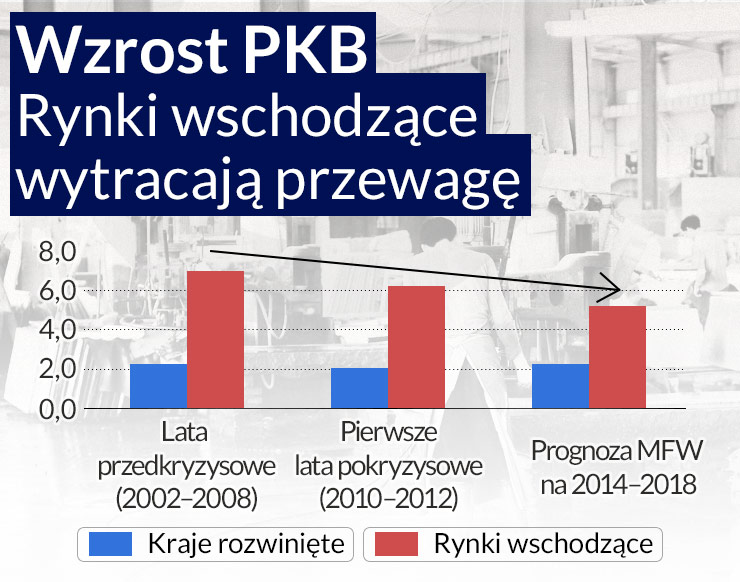 Wzrost PKB
Rynki wschodzące wytracają przewagę

8,0
6,0
4,0
2,0
0,0

Lata przedkryzysowe (2002–2008)

Pierwsze lata pokryzysowe (2010–2012)

Prognoza MFW na 2014–2018

Kraje rozwinięte
Rynki wschodzące